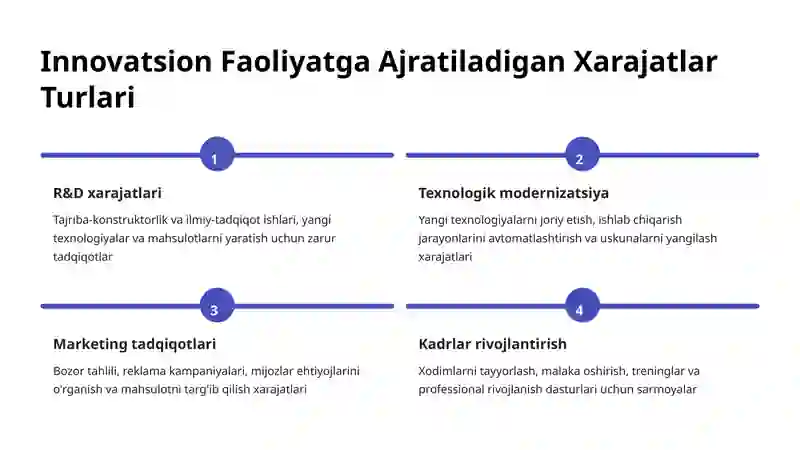 Innovatsion Faoliyatga Ajratiladigan Xarajatlar Turlari

1

R&D xarajatlari

Tajriba-konstruktorlik va ilmiy-tadqiqot ishlari, yangi texnologiyalar va mahsulotlarni yaratish uchun zarur tadqiqotlar

2

Texnologik modernizatsiya

Yangi texnologiyalarni joriy etish, ishlab chiqarish jarayonlarini avtomatlashtirish va uskunalarni yangilash xarajatlari

3

Marketing tadqiqotlari

Bozor tahlili, reklama kampaniyalari, mijozlar ehtiyojlarini o'rganish va mahsulotni targ'ib qilish xarajatlari

4

Kadrlar rivojlantirish

Xodimlarni tayyorlash, malaka oshirish, treninglar va professional rivojlanish dasturlari uchun sarmoyalar